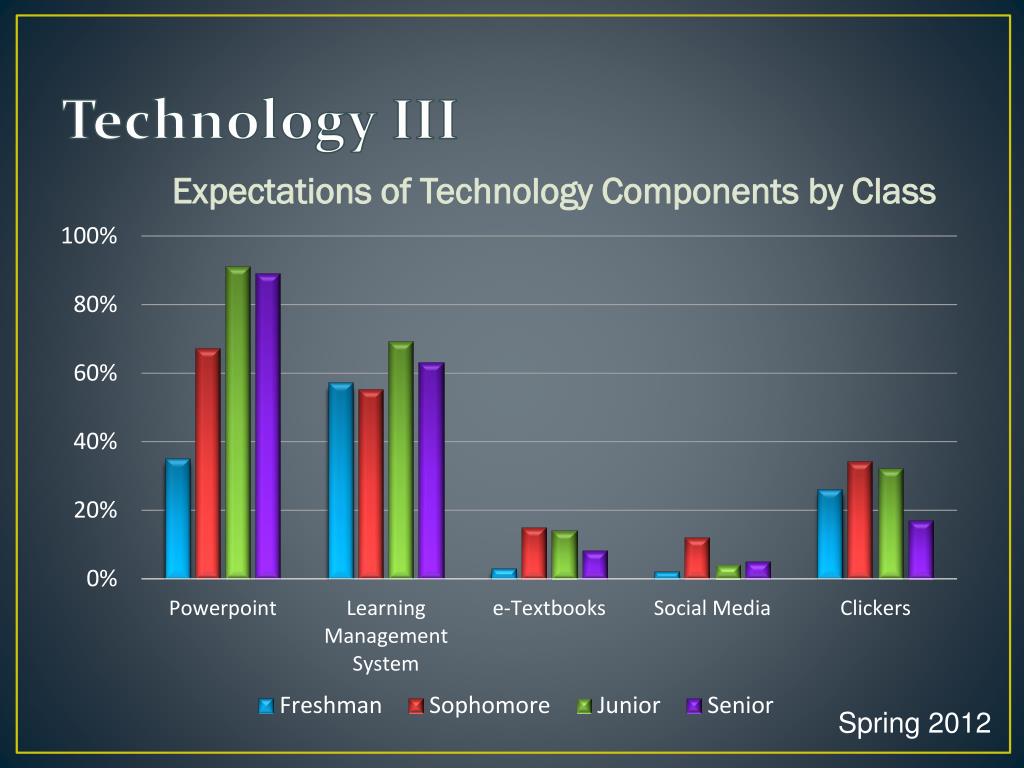 Technology III

Expectations of Technology Components by Class

100%
80%
60%
40%
20%
0%

Powerpoint
Learning Management System
e-Textbooks
Social Media
Clickers

Freshman Sophomore Junior Senior

Spring 2012